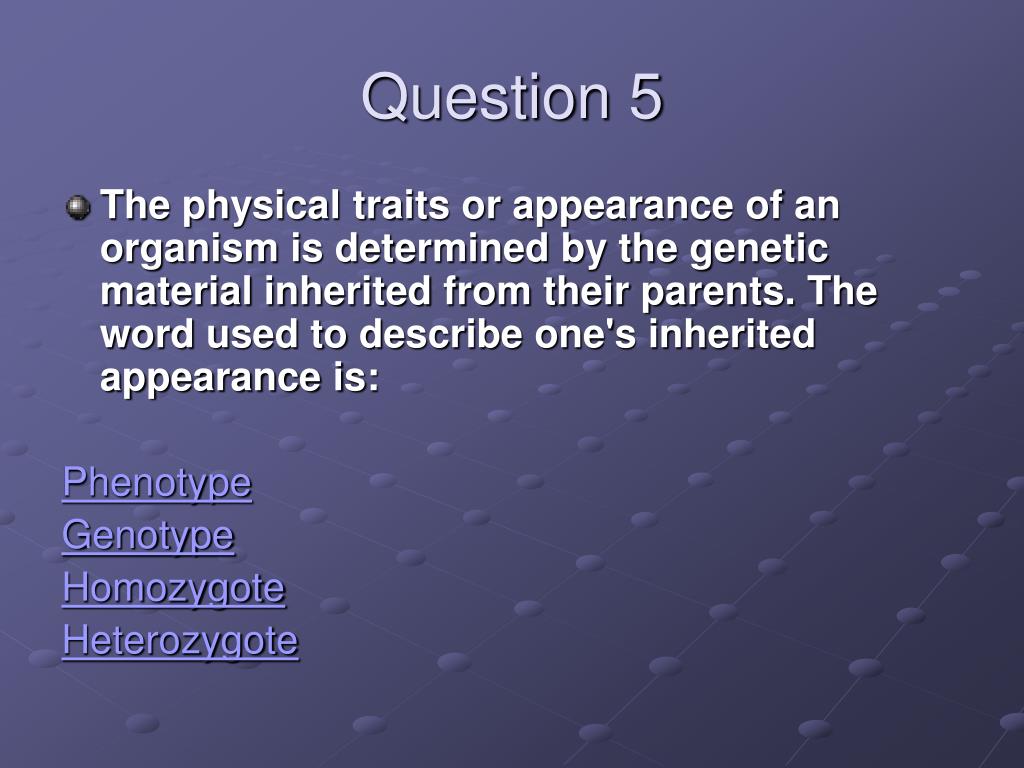 Question 5

The physical traits or appearance of an organism is determined by the genetic material inherited from their parents. The word used to describe one's inherited appearance is:

Phenotype
Genotype
Homozygote
Heterozygote